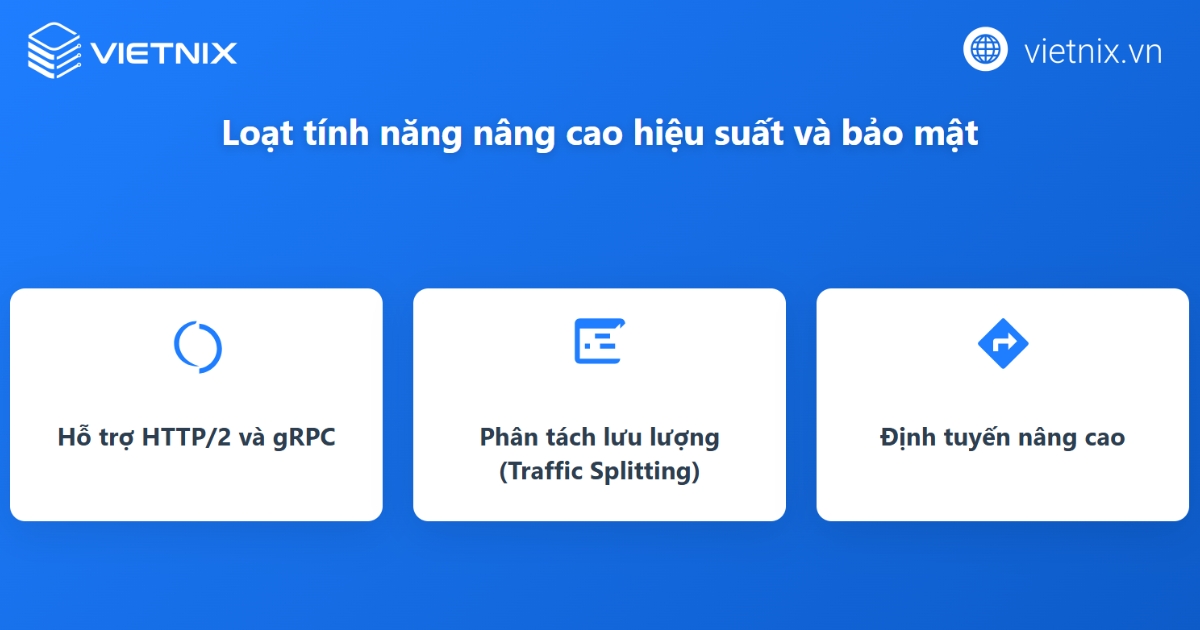 VIETNIX

vietnix.vn

Loạt tính năng nâng cao hiệu suất và bảo mật

Hỗ trợ HTTP/2 và gRPC

Phân tách lưu lượng (Traffic Splitting)

Định tuyến nâng cao